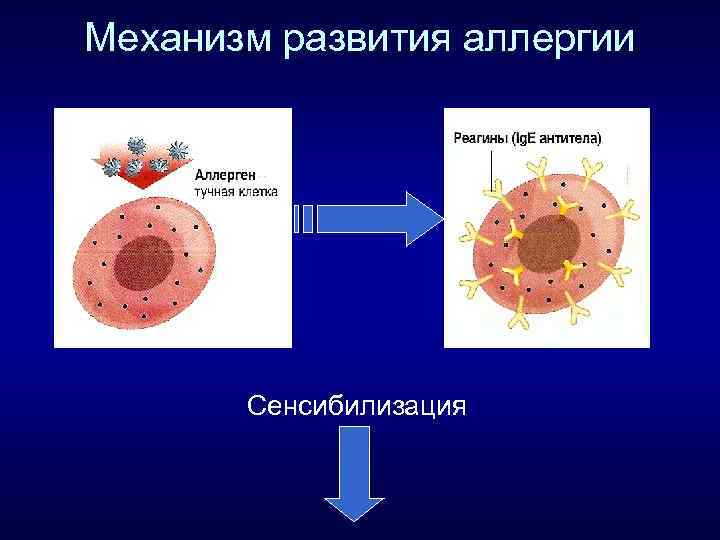 Механизм развития аллергии

Аллерген
тучная клетка

Реагины (IgE антитела)

Сенсибилизация